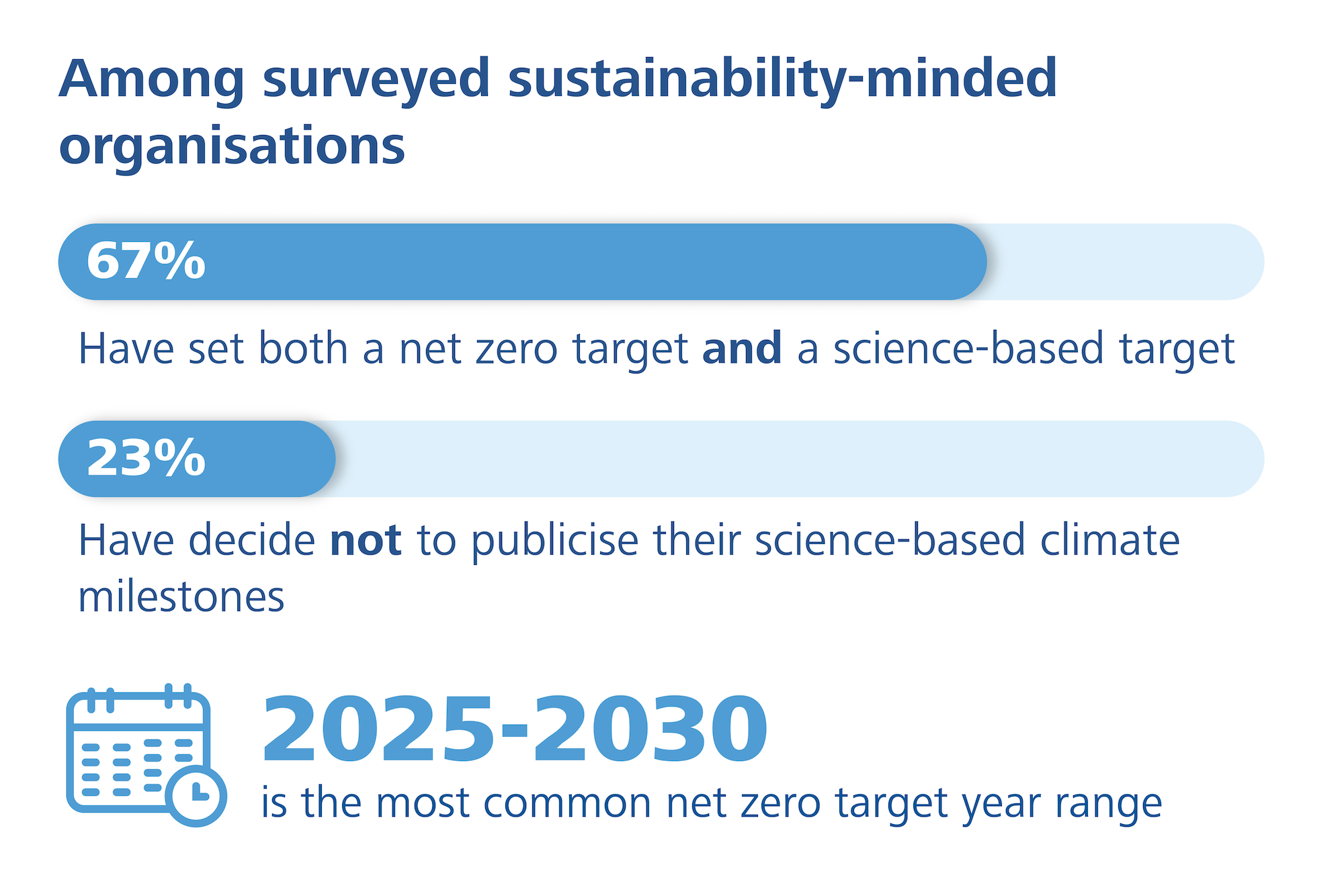 Among surveyed sustainability-minded organisations

67%

Have set both a net zero target and a science-based target

23%

Have decide not to publicise their science-based climate milestones

2025-2030

is the most common net zero target year range